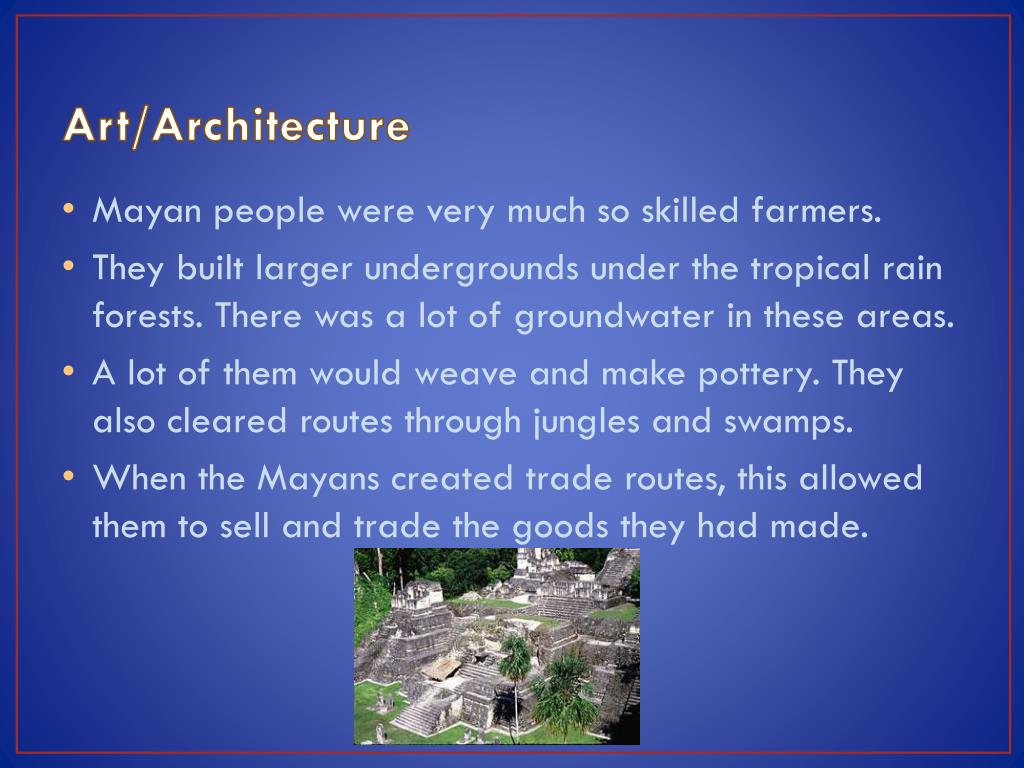 Art/Architecture

• Mayan people were very much so skilled farmers.
• They built larger undergrounds under the tropical rain forests. There was a lot of groundwater in these areas.
• A lot of them would weave and make pottery. They also cleared routes through jungles and swamps.
• When the Mayans created trade routes, this allowed them to sell and trade the goods they had made.